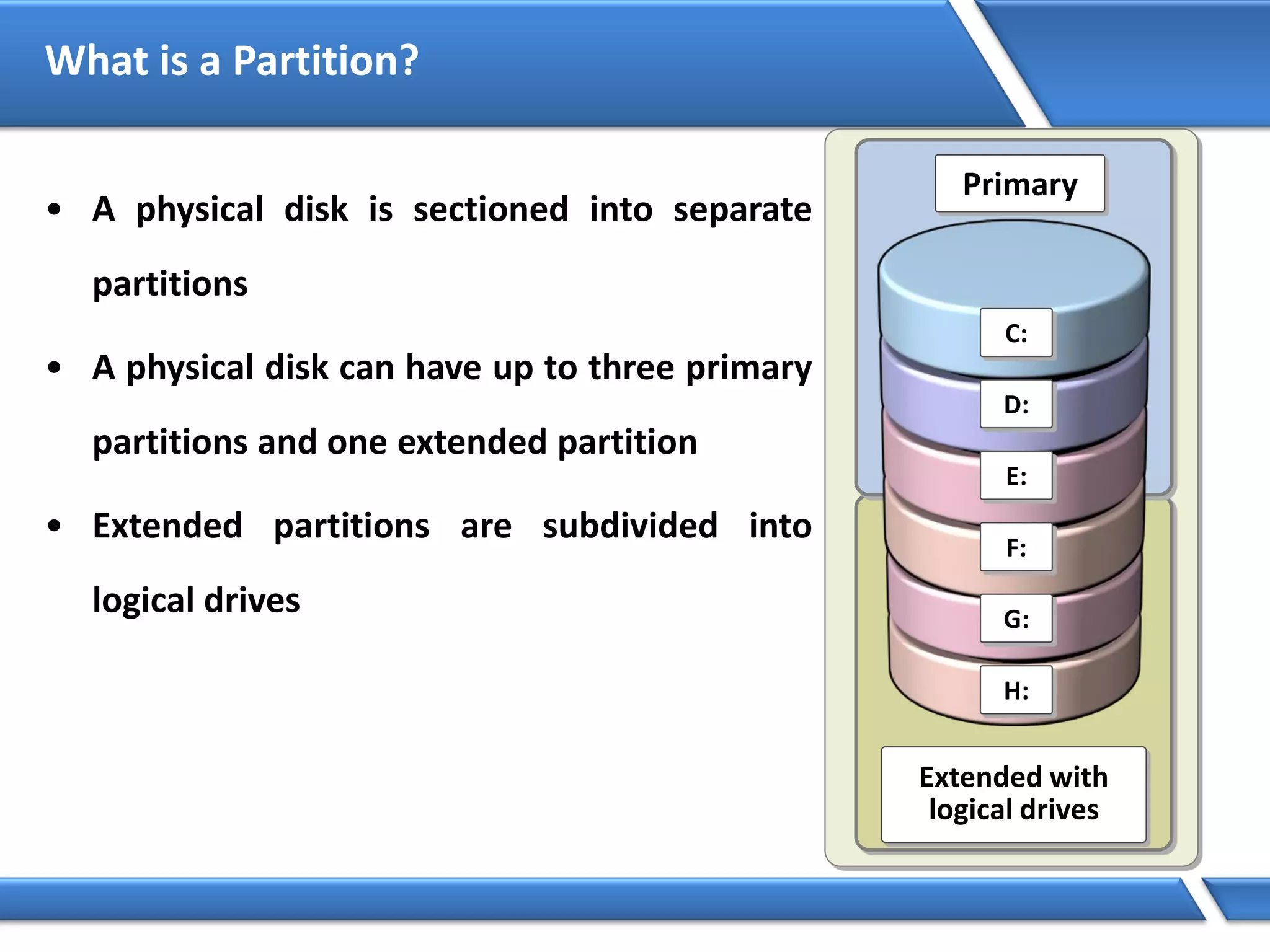 What is a Partition?

• A physical disk is sectioned into separate partitions

• A physical disk can have up to three primary partitions and one extended partition

• Extended partitions are subdivided into logical drives

Primary

C:

D:

E:

F:

G:

H:

Extended with logical drives